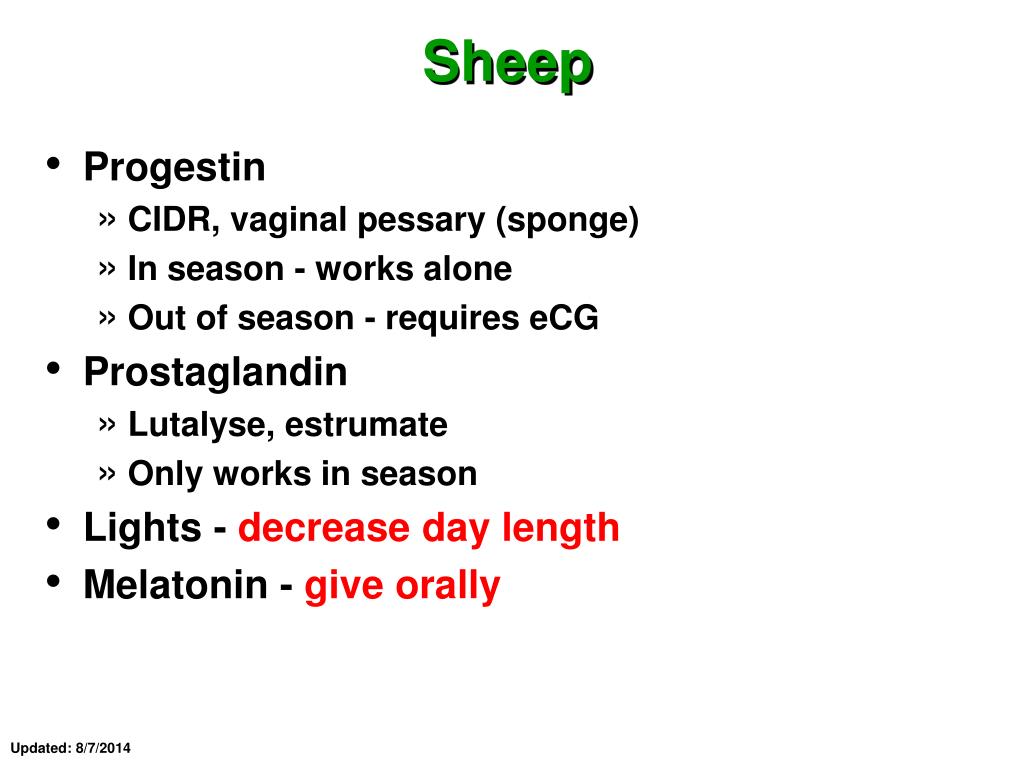 Sheep

• Progestin
» CIDR, vaginal pessary (sponge)
» In season - works alone
» Out of season - requires eCG
• Prostaglandin
» Lutalyse, estrumate
» Only works in season
• Lights - decrease day length
• Melatonin - give orally

Updated: 8/7/2014